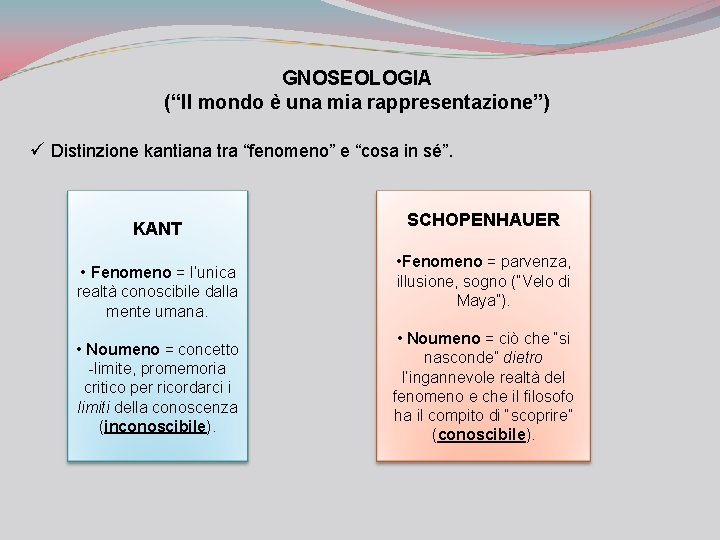 GNOSEOLOGIA
("Il mondo è una mia rappresentazione")

✓ Distinzione kantiana tra "fenomeno" e "cosa in sé".

KANT

• Fenomeno = l'unica realtà conoscibile dalla mente umana.

• Noumeno = concetto -limite, promemoria critico per ricordarci i limiti della conoscenza (inconoscibile).

SCHOPENHAUER

•Fenomeno = parvenza, illusione, sogno ("Velo di Maya").

• Noumeno = ciò che "si nasconde" dietro l'ingannevole realtà del fenomeno e che il filosofo ha il compito di "scoprire" (conoscibile).